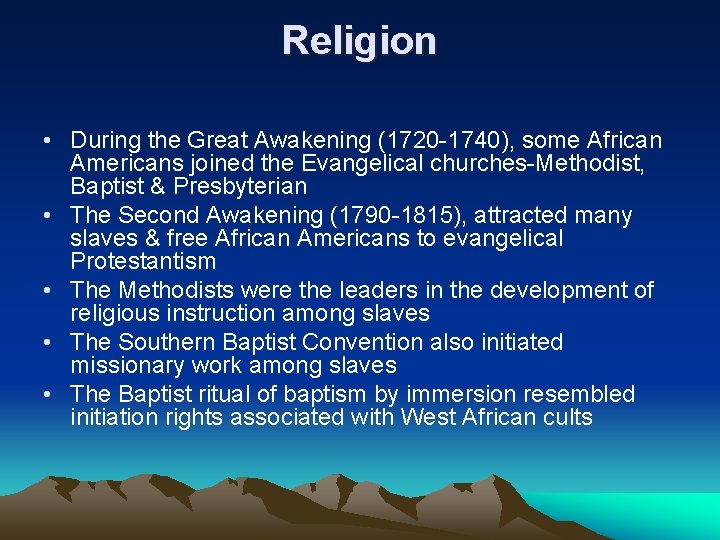 Religion

• During the Great Awakening (1720-1740), some African Americans joined the Evangelical churches-Methodist, Baptist & Presbyterian
• The Second Awakening (1790-1815), attracted many slaves & free African Americans to evangelical Protestantism
• The Methodists were the leaders in the development of religious instruction among slaves
• The Southern Baptist Convention also initiated missionary work among slaves
• The Baptist ritual of baptism by immersion resembled initiation rights associated with West African cults